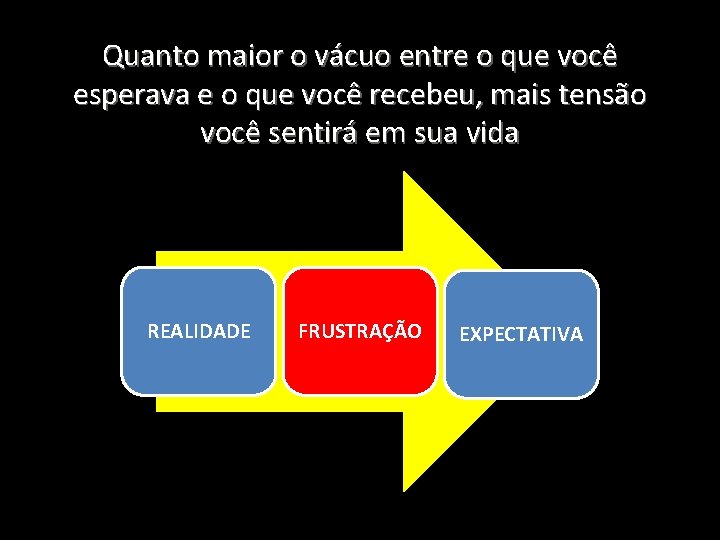 Quanto maior o vácuo entre o que você esperava e o que você recebeu, mais tensão você sentirá em sua vida

REALIDADE

FRUSTRAÇÃO

EXPECTATIVA